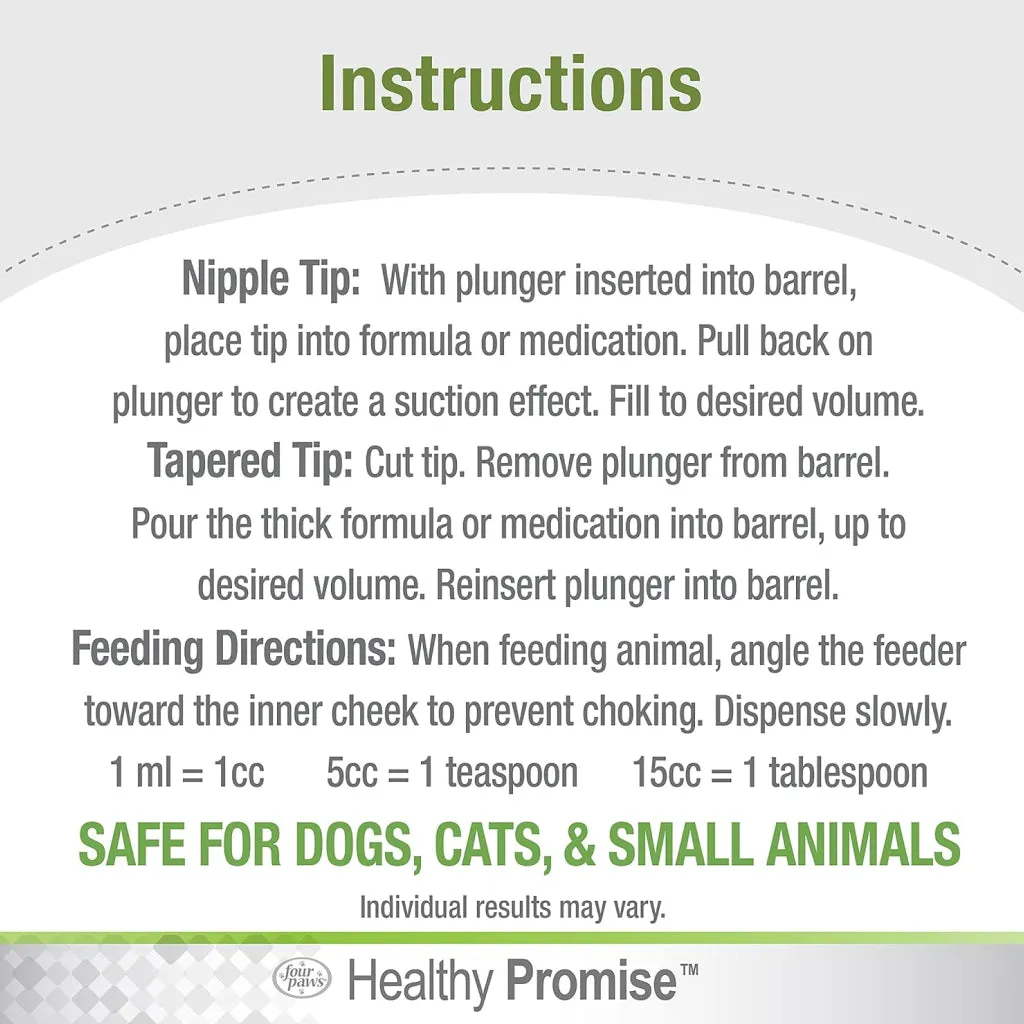 Instructions

Nipple Tip: With plunger inserted into barrel, place tip into formula or medication. Pull back on plunger to create a suction effect. Fill to desired volume.

Tapered Tip: Cut tip. Remove plunger from barrel. Pour the thick formula or medication into barrel, up to desired volume. Reinsert plunger into barrel.

Feeding Directions: When feeding animal, angle the feeder toward the inner cheek to prevent choking. Dispense slowly.

1 ml = 1cc 5cc = 1 teaspoon 15cc = 1 tablespoon

SAFE FOR DOGS, CATS, & SMALL ANIMALS

Individual results may vary.

four paws Healthy Promise™